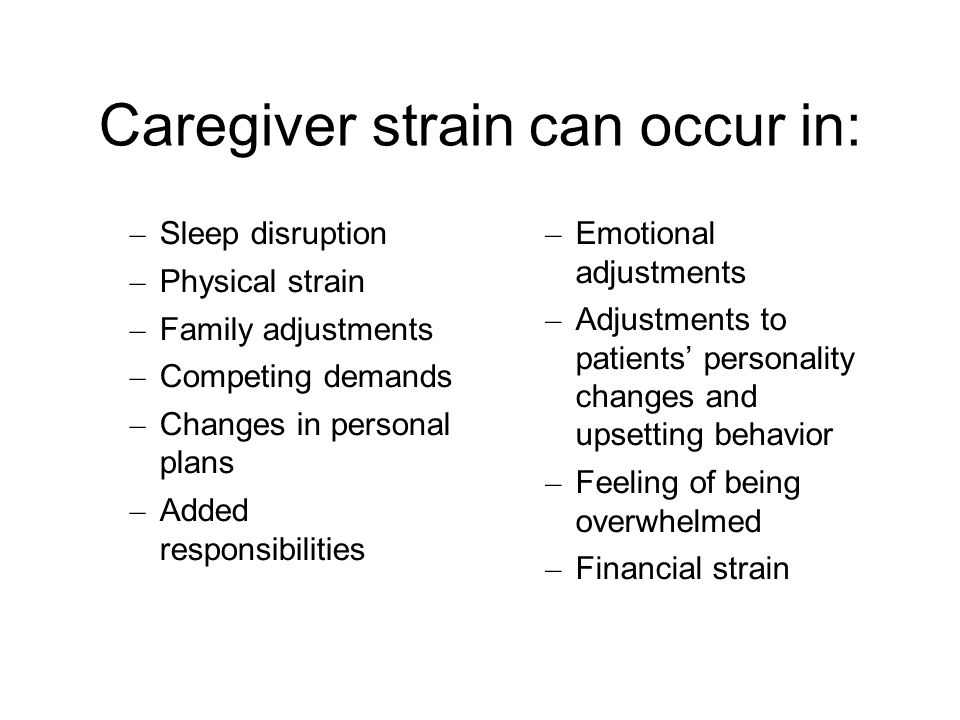 Caregiver strain can occur in:

– Sleep disruption
– Physical strain
– Family adjustments
– Competing demands
– Changes in personal plans
– Added responsibilities

– Emotional adjustments
– Adjustments to patients' personality changes and upsetting behavior
– Feeling of being overwhelmed
– Financial strain